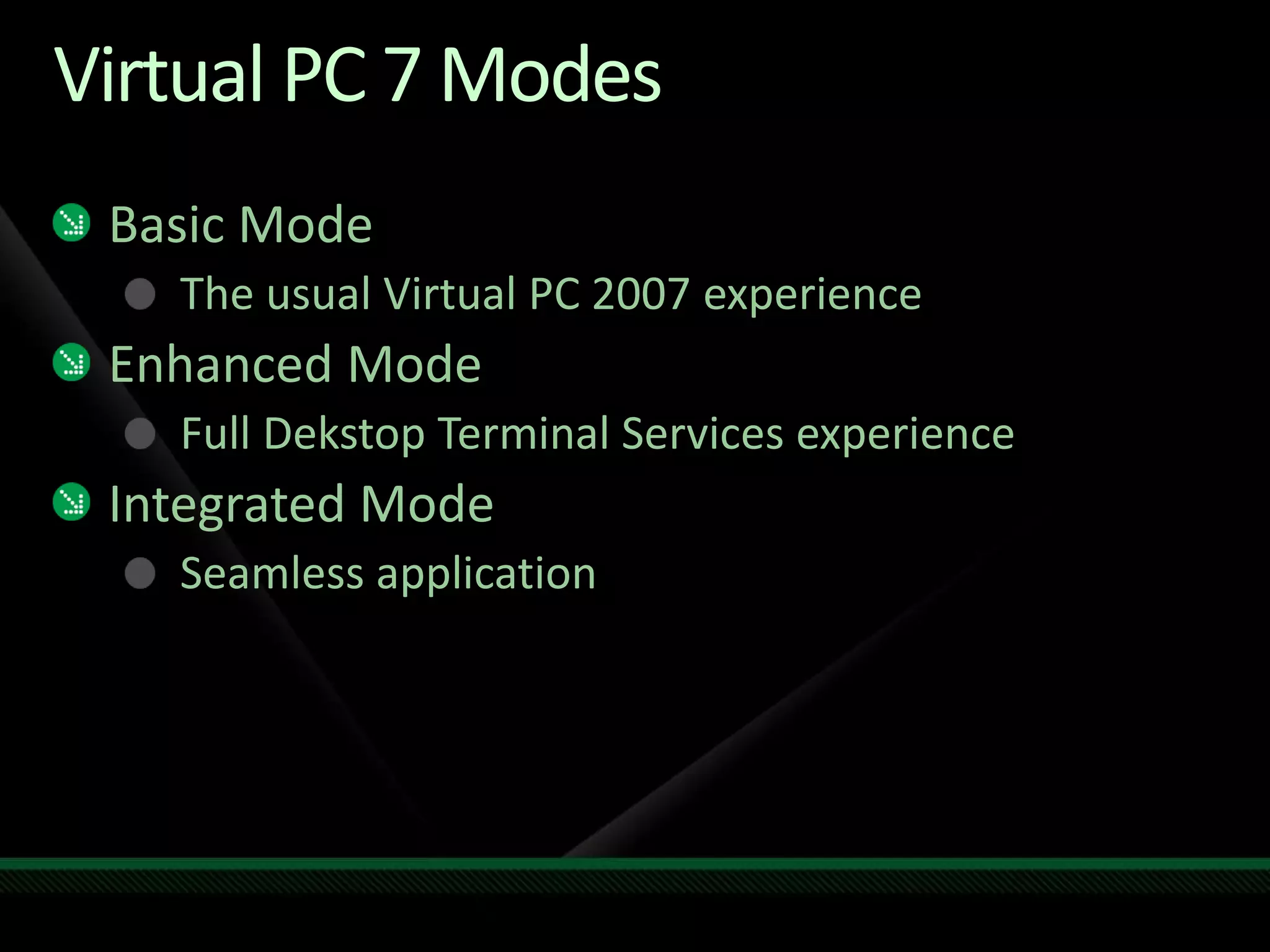 Virtual PC 7 Modes

Basic Mode

The usual Virtual PC 2007 experience

Enhanced Mode

Full Dekstop Terminal Services experience

Integrated Mode

Seamless application